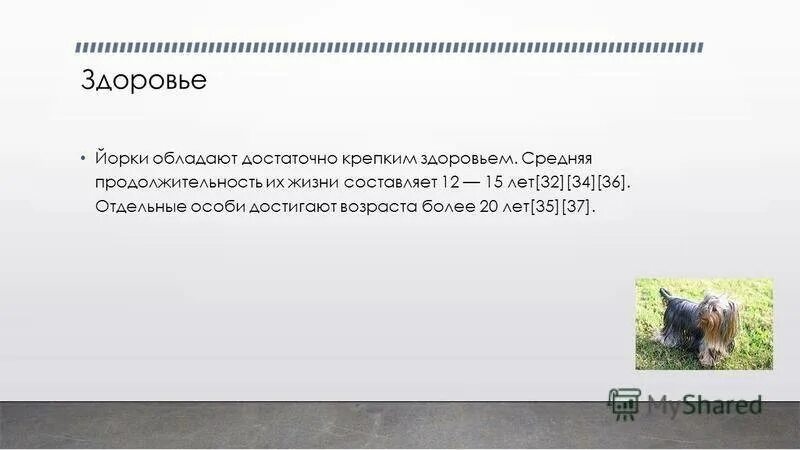 Здоровье

• Йорки обладают достаточно крепким здоровьем. Средняя продолжительность их жизни составляет 12 — 15 лет[32][34][36]. Отдельные особи достигают возраста более 20 лет[35][37].

MyShared